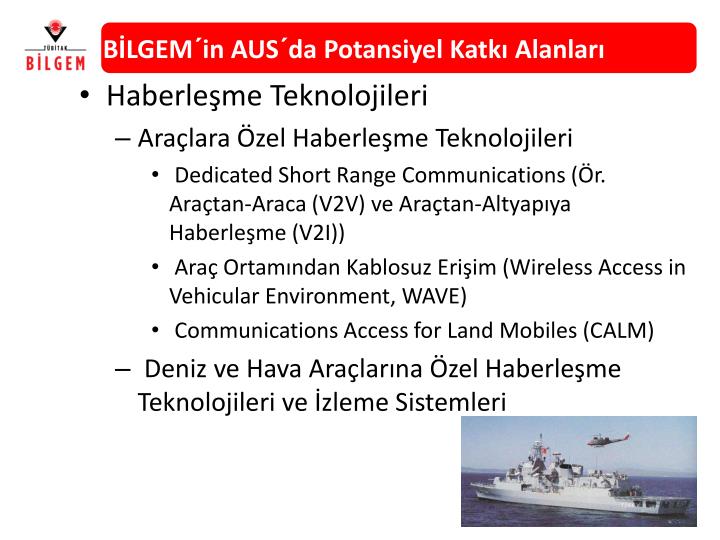 TÜBİTAK
BİLGEM

BİLGEM´in AUS´da Potansiyel Katkı Alanları

• Haberleşme Teknolojileri
– Araçlara Özel Haberleşme Teknolojileri
• Dedicated Short Range Communications (Ör. Araçtan-Araca (V2V) ve Araçtan-Altyapıya Haberleşme (V2I))
• Araç Ortamından Kablosuz Erişim (Wireless Access in Vehicular Environment, WAVE)
• Communications Access for Land Mobiles (CALM)
– Deniz ve Hava Araçlarına Özel Haberleşme Teknolojileri ve İzleme Sistemleri